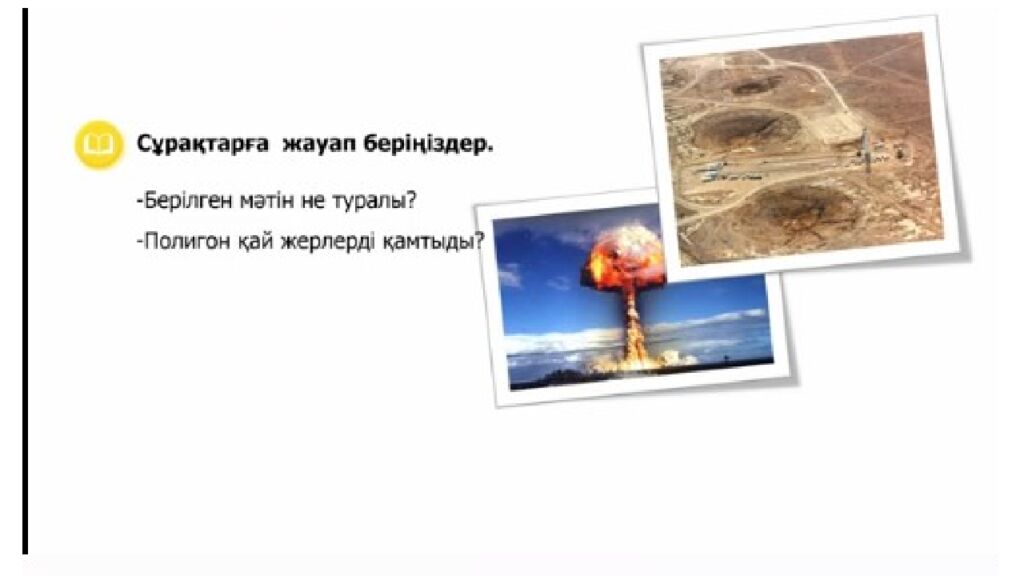 Сұрақтарға жауап беріңіздер.

-Берілген мәтін не туралы?

-Полигон қай жерлерді қамтыды?